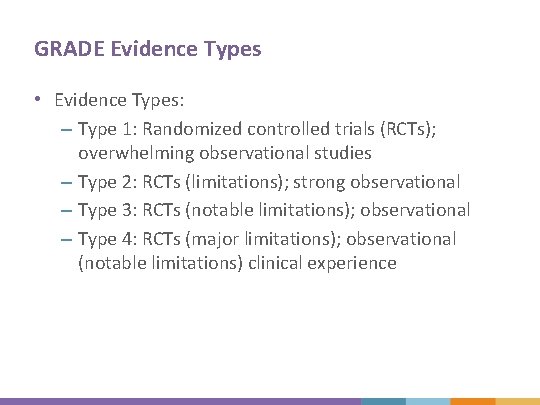 GRADE Evidence Types

• Evidence Types:
– Type 1: Randomized controlled trials (RCTs); overwhelming observational studies
– Type 2: RCTs (limitations); strong observational
– Type 3: RCTs (notable limitations); observational
– Type 4: RCTs (major limitations); observational (notable limitations) clinical experience